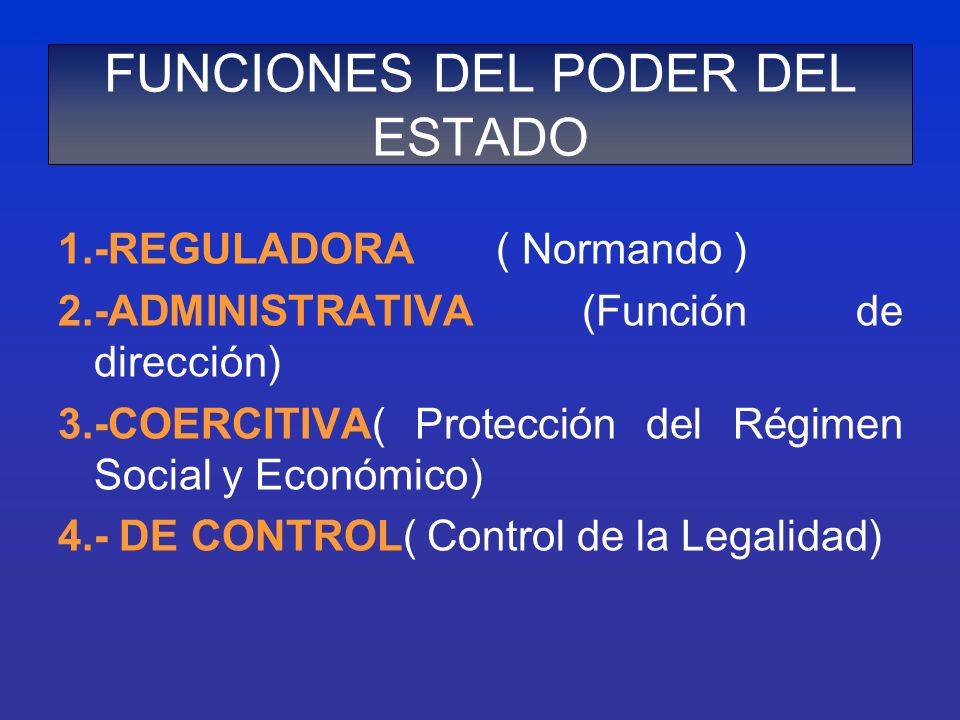 FUNCIONES DEL PODER DEL ESTADO

1.-REGULADORA ( Normando )

2.-ADMINISTRATIVA (Función de dirección)

3.-COERCITIVA( Protección del Régimen Social y Económico)

4.- DE CONTROL( Control de la Legalidad)